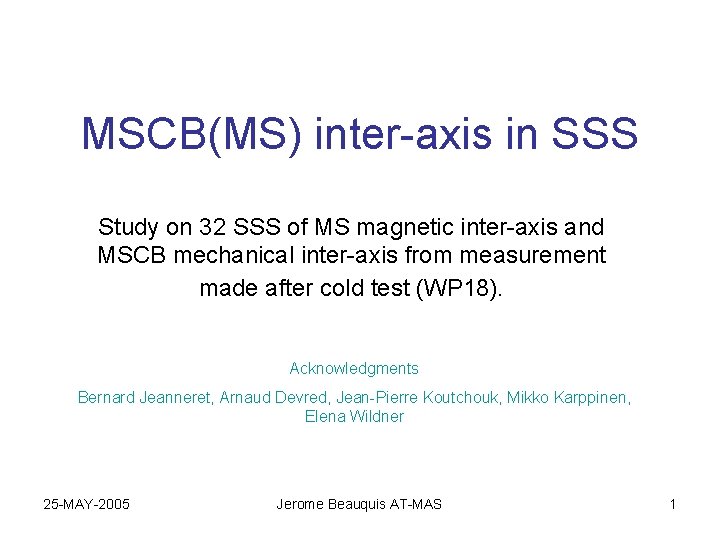 MSCB(MS) inter-axis in SSS

Study on 32 SSS of MS magnetic inter-axis and MSCB mechanical inter-axis from measurement made after cold test (WP18).

Acknowledgments

Bernard Jeanneret, Arnaud Devred, Jean-Pierre Koutchouk, Mikko Karppinen, Elena Wildner

25-MAY-2005

Jerome Beauquis AT-MAS

1